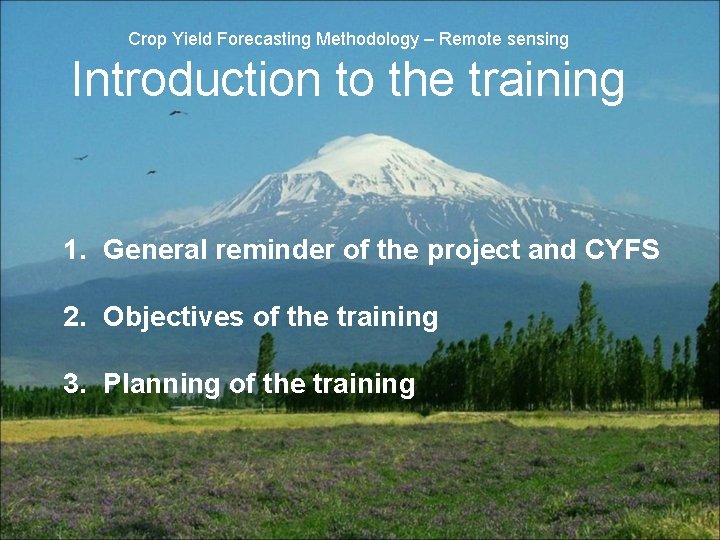 Crop Yield Forecasting Methodology – Remote sensing

Introduction to the training

1. General reminder of the project and CYFS

2. Objectives of the training

3. Planning of the training